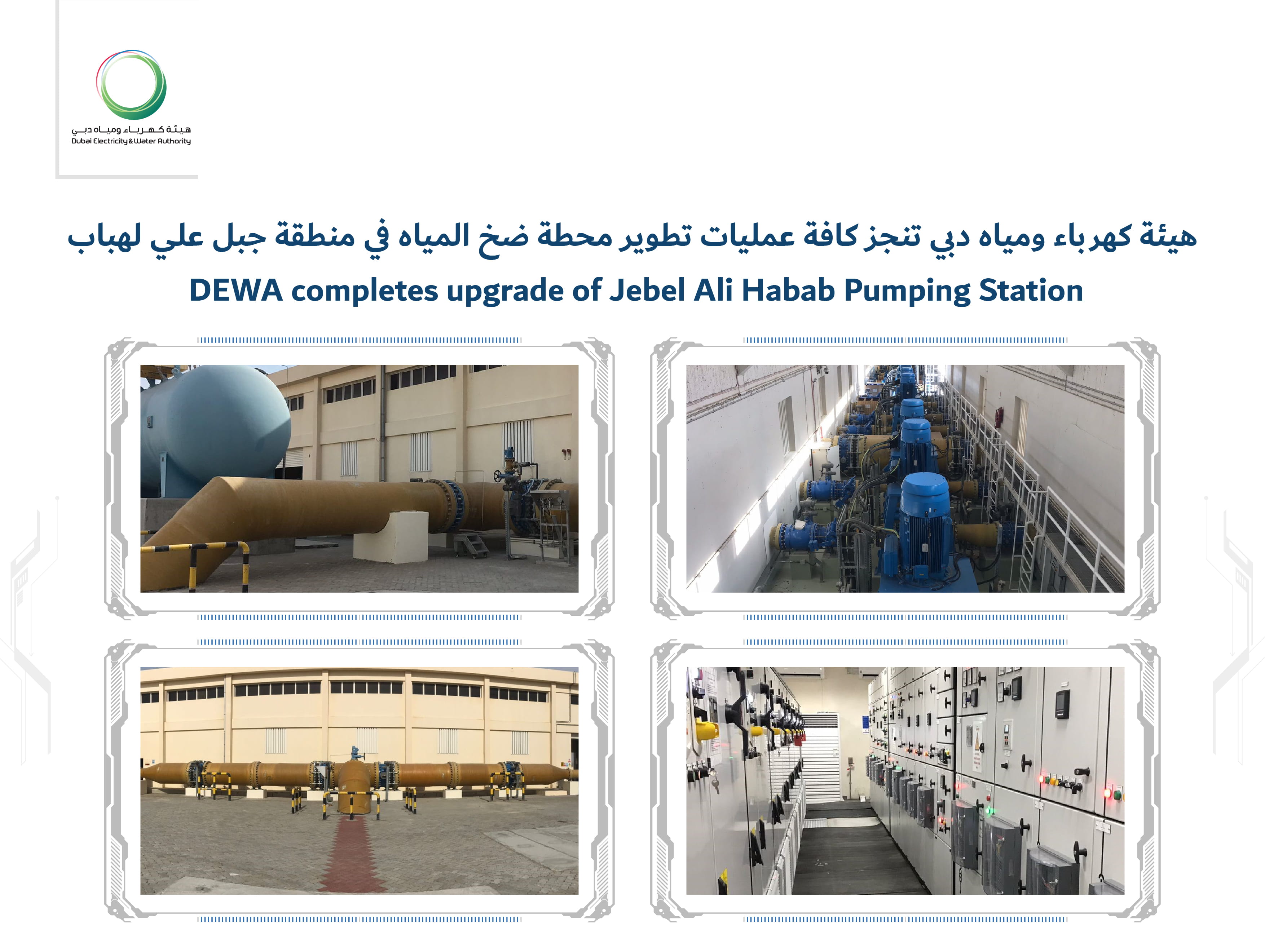 هيئة كهرباء ومياه دبي
Dubai Electricity & Water Authority

هيئة كهرباء ومياه دبي تنجز كافة عمليات تطوير محطة ضخ المياه في منطقة جبل علي لهباب

DEWA completes upgrade of Jebel Ali Habab Pumping Station